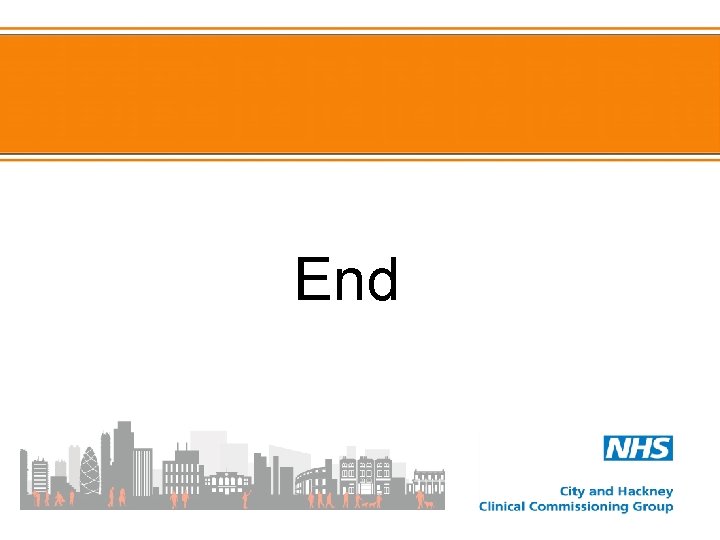 End

NHS
City and Hackney
Clinical Commissioning Group